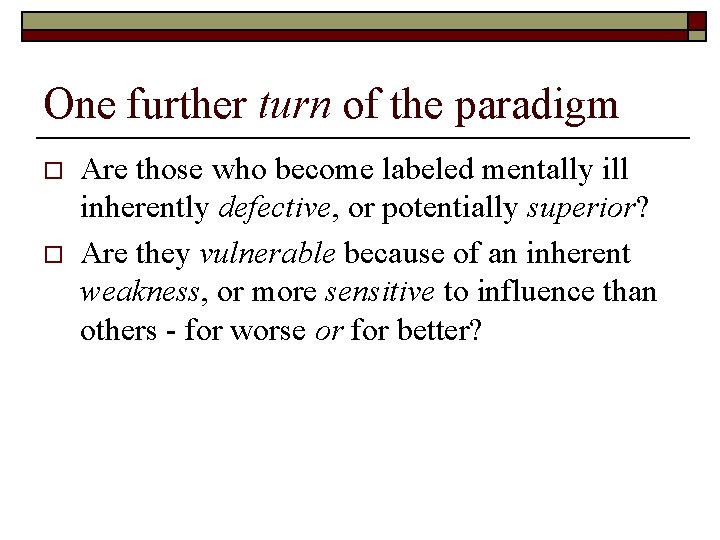 One further turn of the paradigm

□ Are those who become labeled mentally ill inherently defective, or potentially superior?

□ Are they vulnerable because of an inherent weakness, or more sensitive to influence than others - for worse or for better?